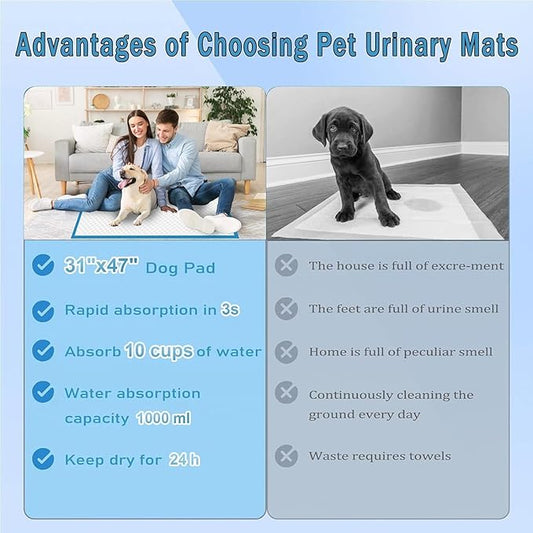 Advantages of Choosing Pet Urinary Mats

31"x47" Dog Pad

Rapid absorption in 3s

Absorb 10 cups of water

Water absorption capacity 1000 ml

Keep dry for 24 h

The house is full of excre-ment

The feet are full of urine smell

Home is full of peculiar smell

Continuously cleaning the ground every day

Waste requires towels